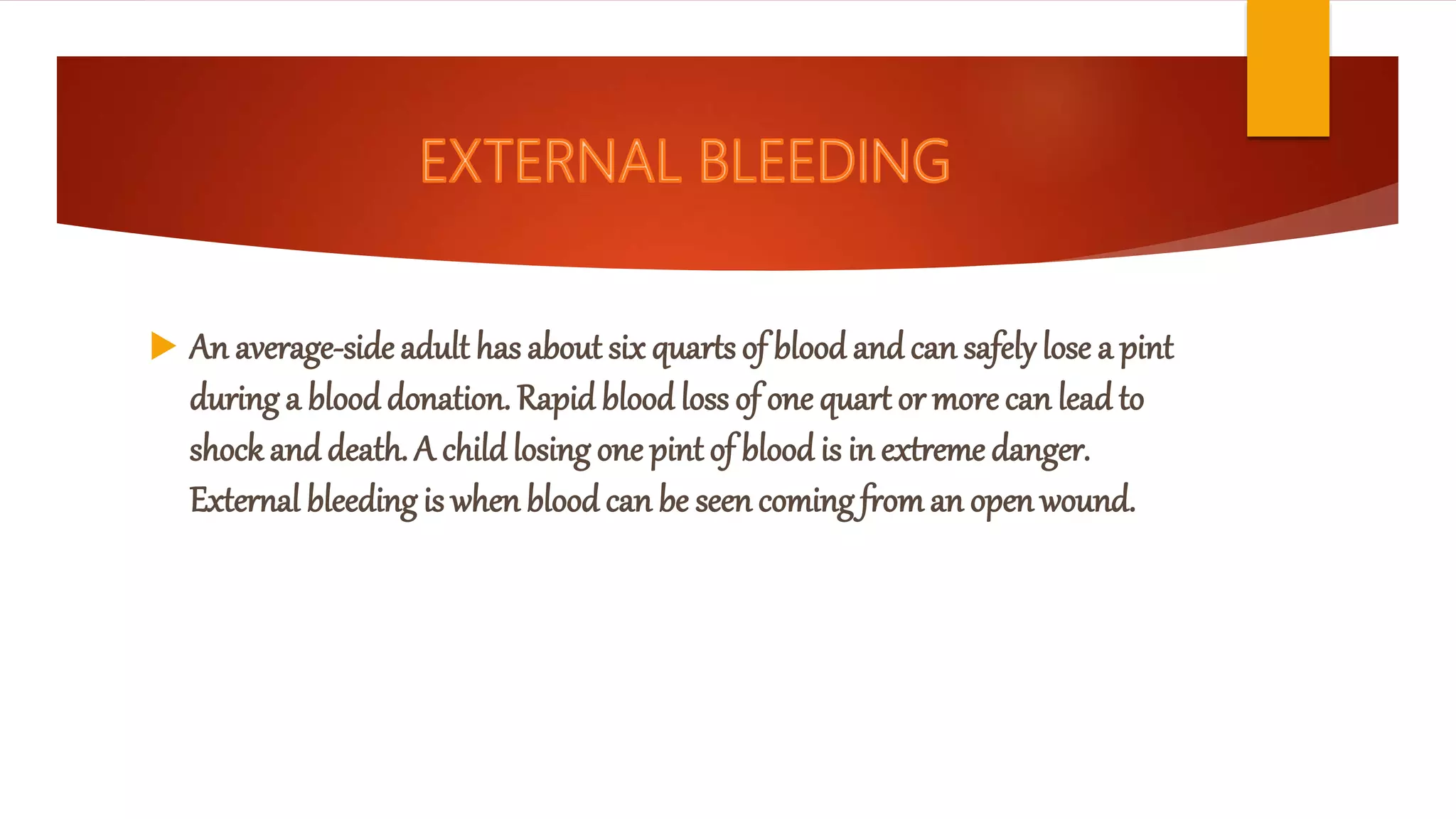 EXTERNAL BLEEDING

An average-side adult has about six quarts of blood and can safely lose a pint during a blood donation. Rapid blood loss of one quart or more can lead to shock and death. A child losing one pint of blood is in extreme danger. External bleeding is when blood can be seen coming from an open wound.